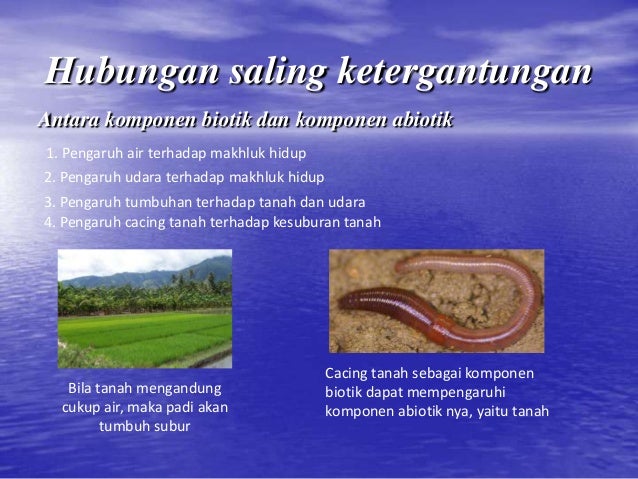 Hubungan saling ketergantungan

Antara komponen biotik dan komponen abiotik

1. Pengaruh air terhadap makhluk hidup
2. Pengaruh udara terhadap makhluk hidup
3. Pengaruh tumbuhan terhadap tanah dan udara
4. Pengaruh cacing tanah terhadap kesuburan tanah

Bila tanah mengandung cukup air, maka padi akan tumbuh subur

Cacing tanah sebagai komponen biotik dapat mempengaruhi komponen abiotik nya, yaitu tanah